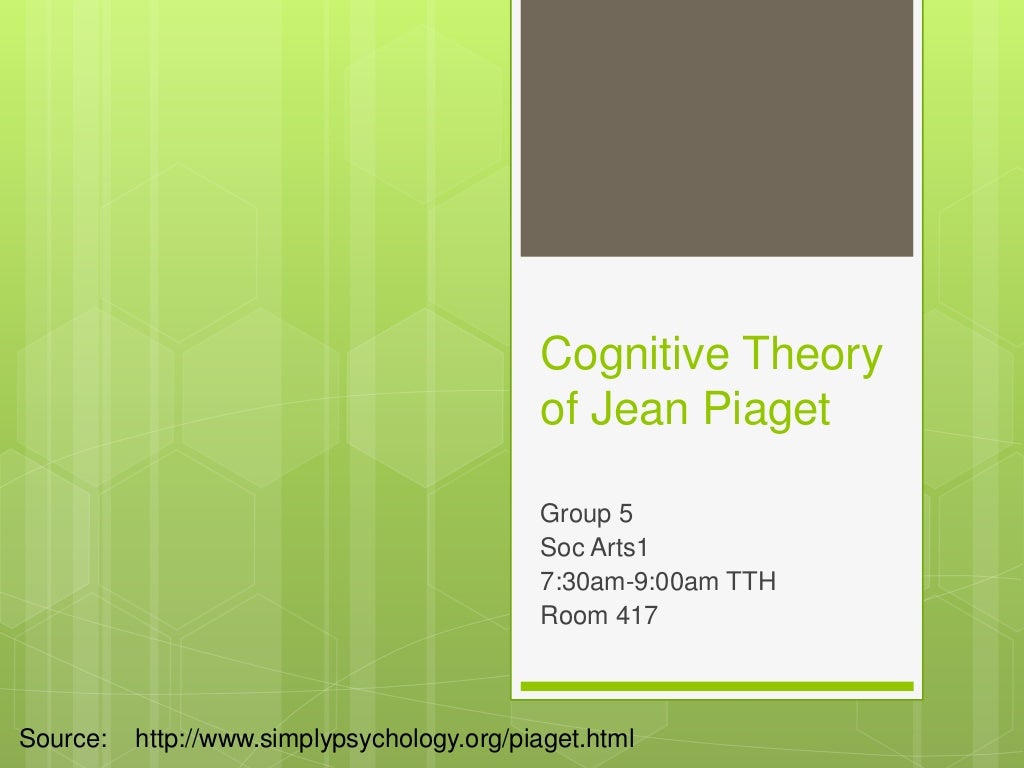 Cognitive Theory of Jean Piaget

Group 5
Soc Arts1
7:30am-9:00am TTH
Room 417

Source: http://www.simplypsychology.org/piaget.html